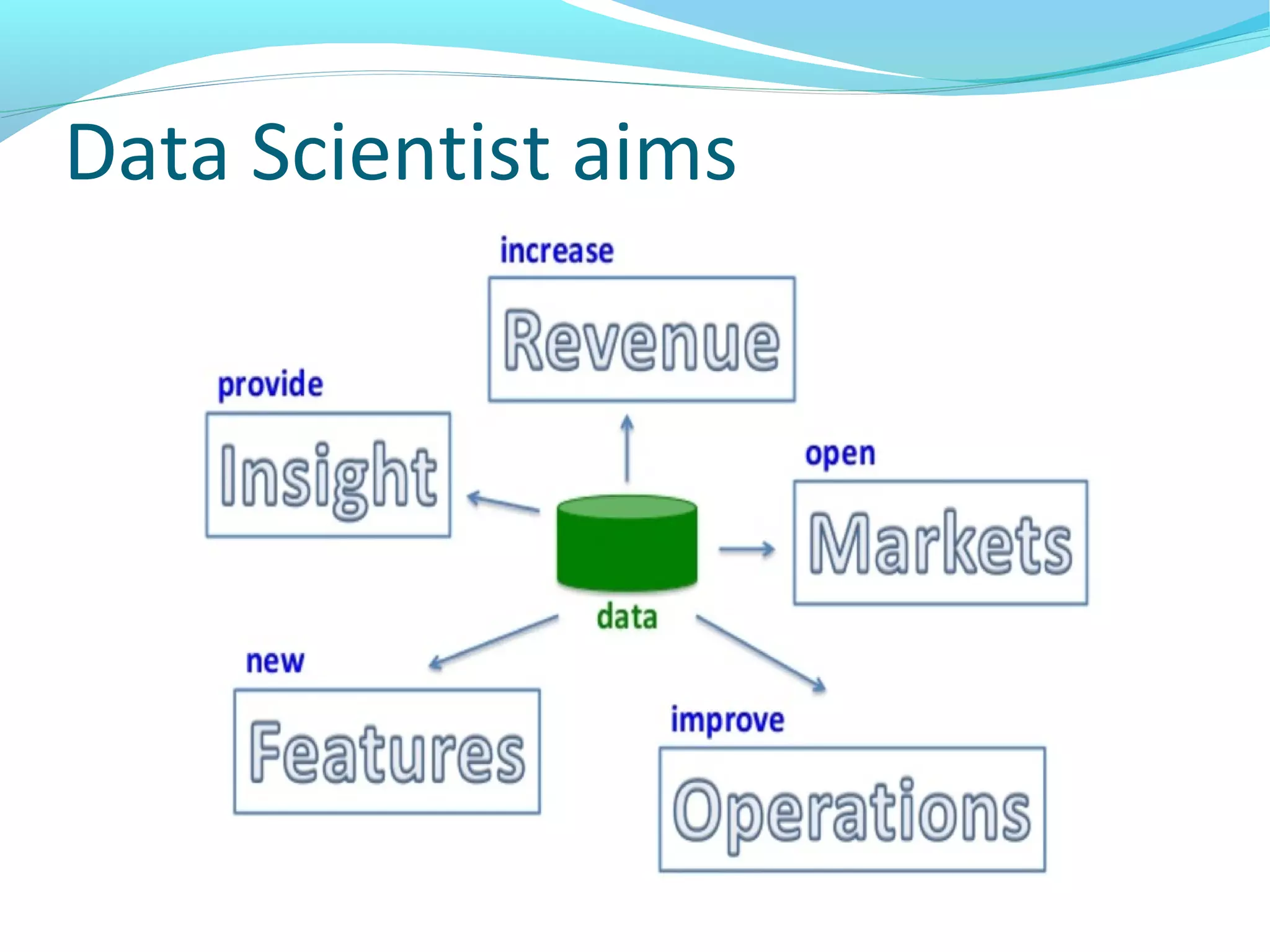 Data Scientist aims

increase

Revenue

provide

Insight

open

Markets

data

new

Features

improve

Operations